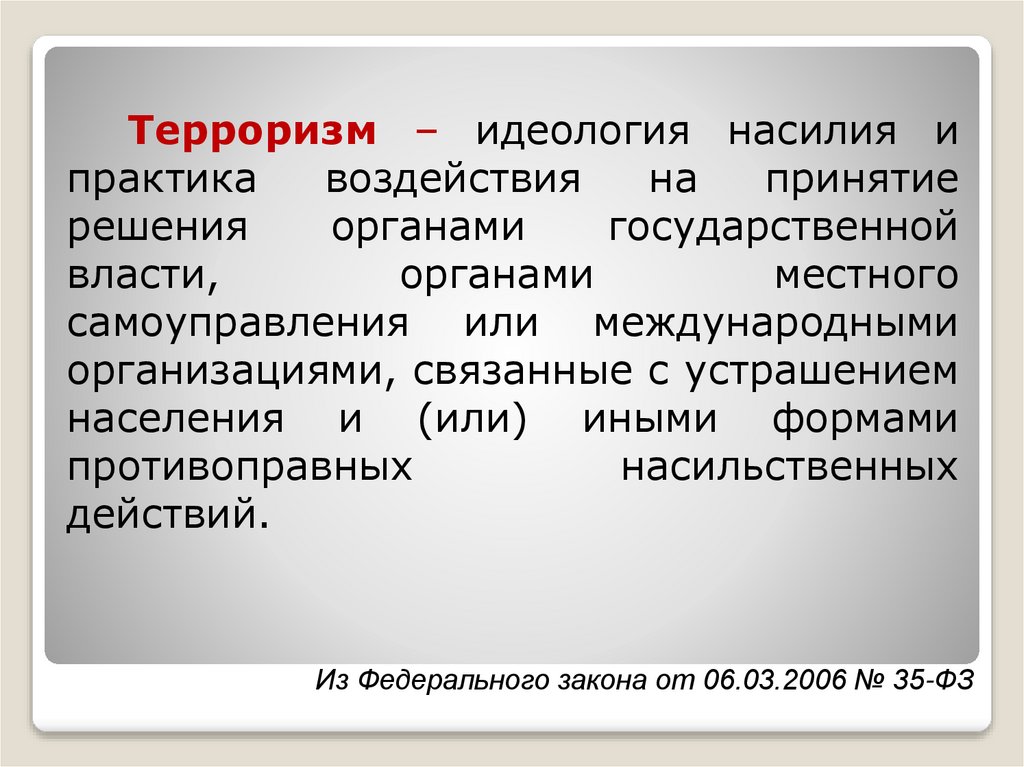 Терроризм – идеология насилия и практика воздействия на принятие решения органами государственной власти, органами местного самоуправления или международными организациями, связанные с устрашением населения и (или) иными формами противоправных насильственных действий.

Из Федерального закона от 06.03.2006 № 35-ФЗ